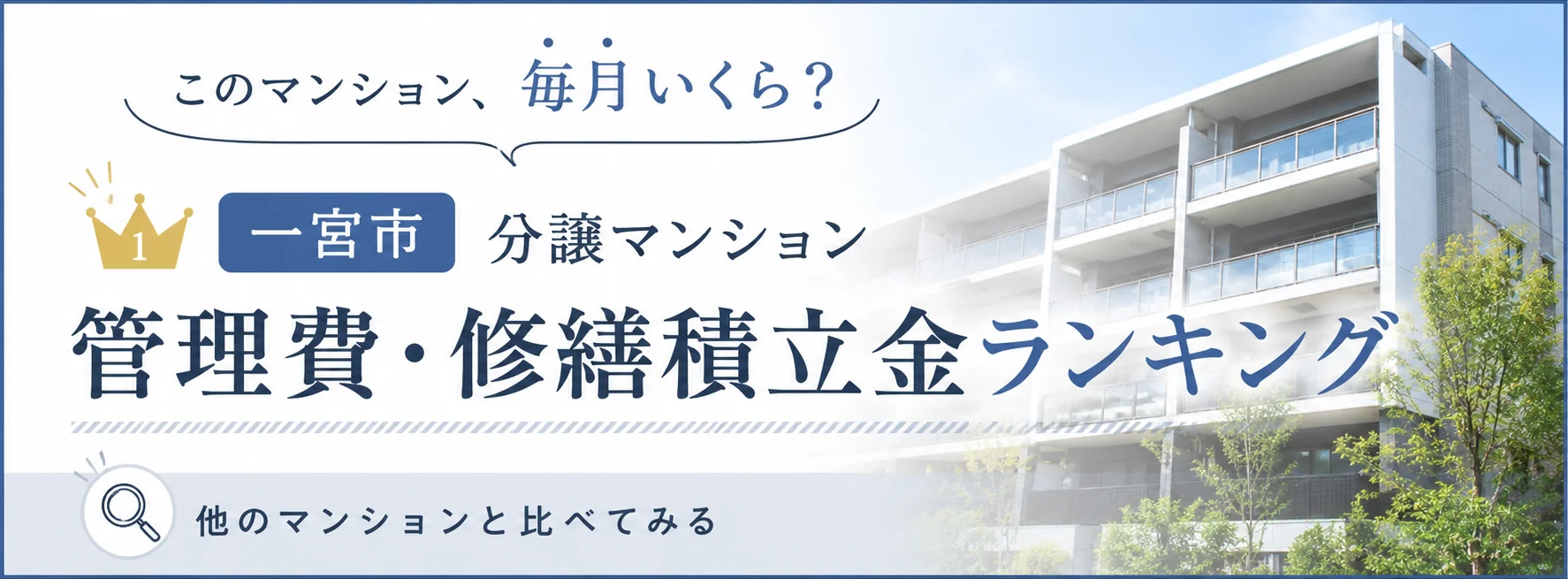 このマンション、毎月いくら？

1

一宮市 分譲マンション

管理費・修繕積立金ランキング

他のマンションと比べてみる